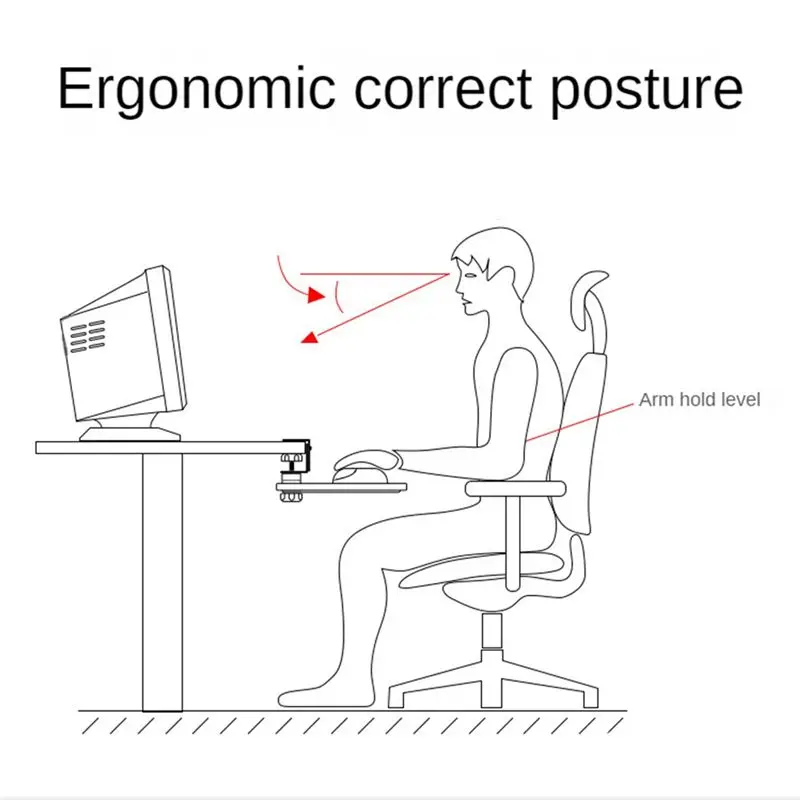 Ergonomic correct posture

Arm hold level